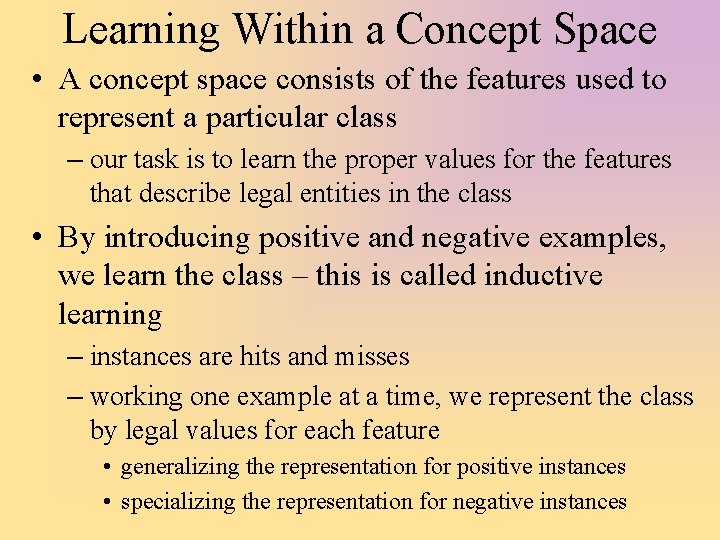 Learning Within a Concept Space

• A concept space consists of the features used to represent a particular class

– our task is to learn the proper values for the features that describe legal entities in the class

• By introducing positive and negative examples, we learn the class – this is called inductive learning

– instances are hits and misses

– working one example at a time, we represent the class by legal values for each feature

• generalizing the representation for positive instances

• specializing the representation for negative instances